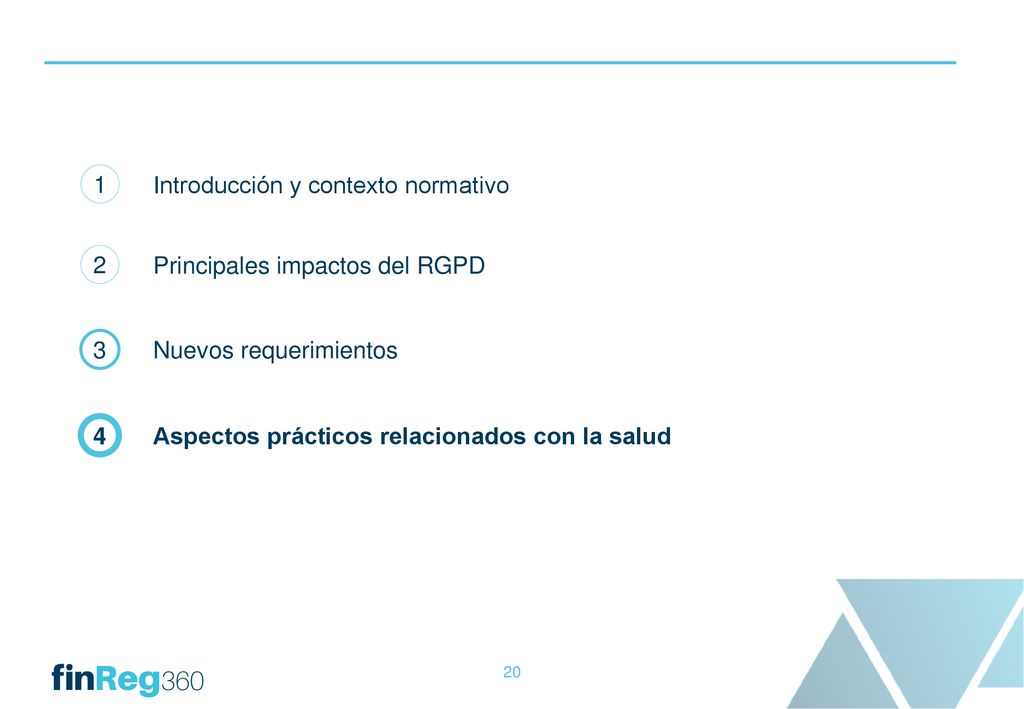 1 Introducción y contexto normativo

2 Principales impactos del RGPD

3 Nuevos requerimientos

4 Aspectos prácticos relacionados con la salud

finReg360

20